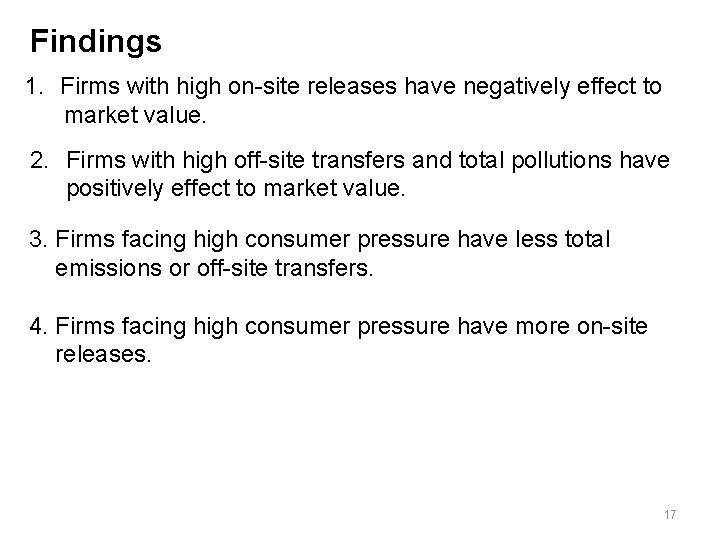 Findings

1. Firms with high on-site releases have negatively effect to market value.

2. Firms with high off-site transfers and total pollutions have positively effect to market value.

3. Firms facing high consumer pressure have less total emissions or off-site transfers.

4. Firms facing high consumer pressure have more on-site releases.

17